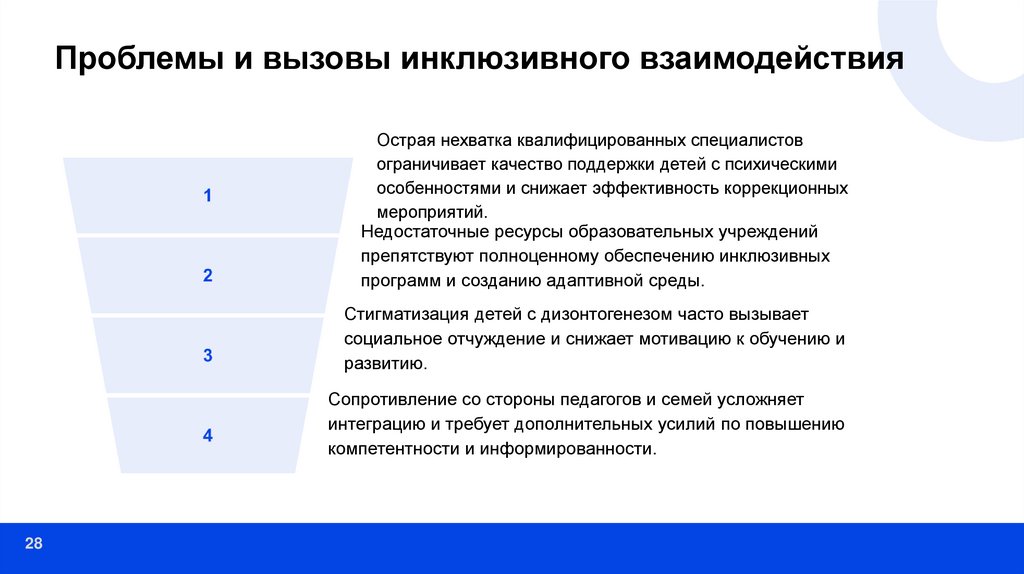 Проблемы и вызовы инклюзивного взаимодействия

1

Острая нехватка квалифицированных специалистов ограничивает качество поддержки детей с психическими особенностями и снижает эффективность коррекционных мероприятий.

2

Недостаточные ресурсы образовательных учреждений препятствуют полноценному обеспечению инклюзивных программ и созданию адаптивной среды.

3

Стигматизация детей с дизонтогенезом часто вызывает социальное отчуждение и снижает мотивацию к обучению и развитию.

4

Сопротивление со стороны педагогов и семей усложняет интеграцию и требует дополнительных усилий по повышению компетентности и информированности.

28